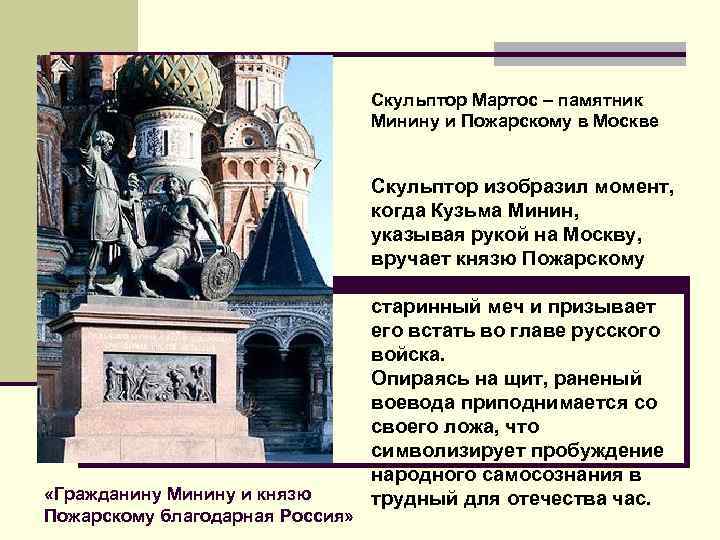 Скульптор Мартос – памятник Минину и Пожарскому в Москве

Скульптор изобразил момент, когда Кузьма Минин, указывая рукой на Москву, вручает князю Пожарскому старинный меч и призывает его встать во главе русского войска.
Опираясь на щит, раненый воевода приподнимается со своего ложа, что символизирует пробуждение народного самосознания в трудный для отечества час.

«Гражданину Минину и князю Пожарскому благодарная Россия»